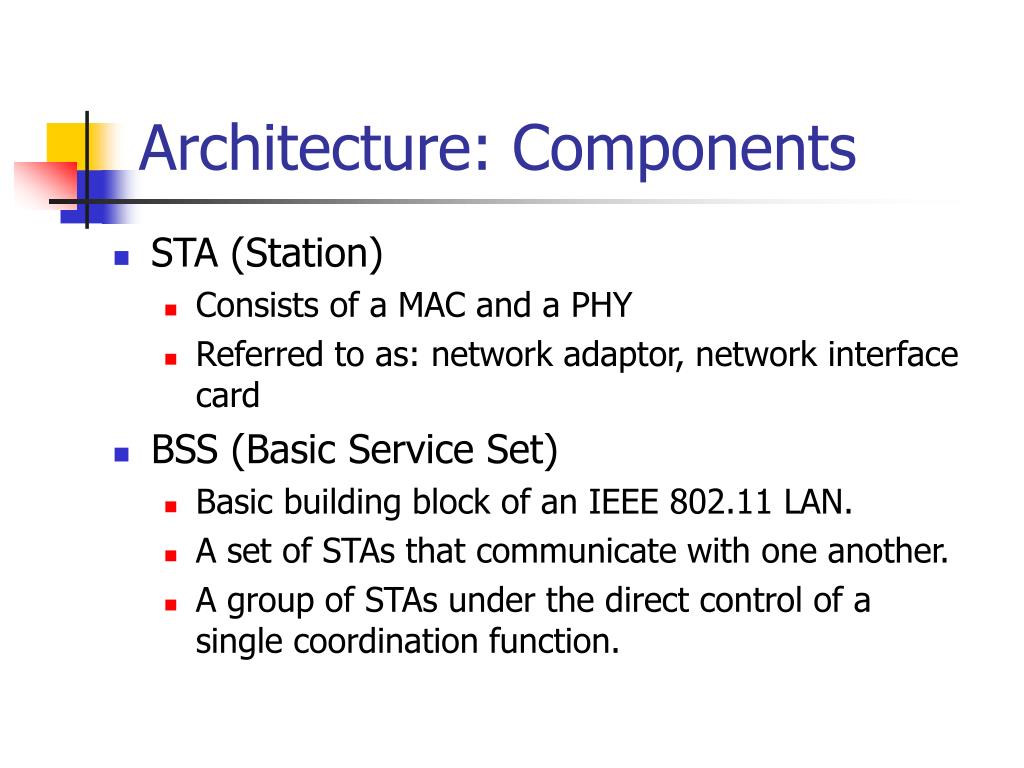 Architecture: Components

- STA (Station)
  - Consists of a MAC and a PHY
  - Referred to as: network adaptor, network interface card
- BSS (Basic Service Set)
  - Basic building block of an IEEE 802.11 LAN.
  - A set of STAs that communicate with one another.
  - A group of STAs under the direct control of a single coordination function.